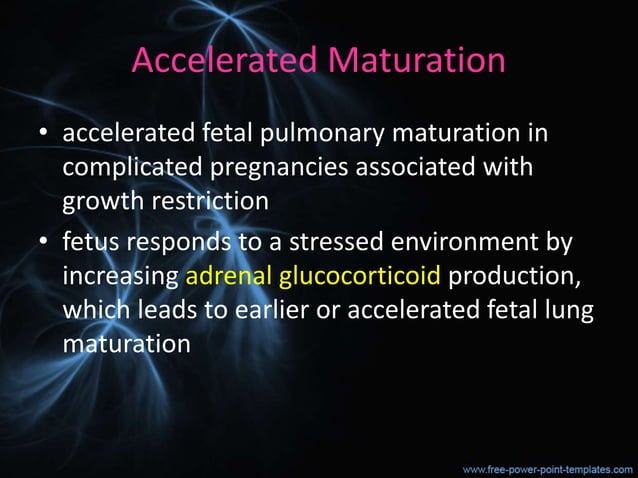 Accelerated Maturation

• accelerated fetal pulmonary maturation in complicated pregnancies associated with growth restriction
• fetus responds to a stressed environment by increasing adrenal glucocorticoid production, which leads to earlier or accelerated fetal lung maturation

www.free-power-point-templates.com